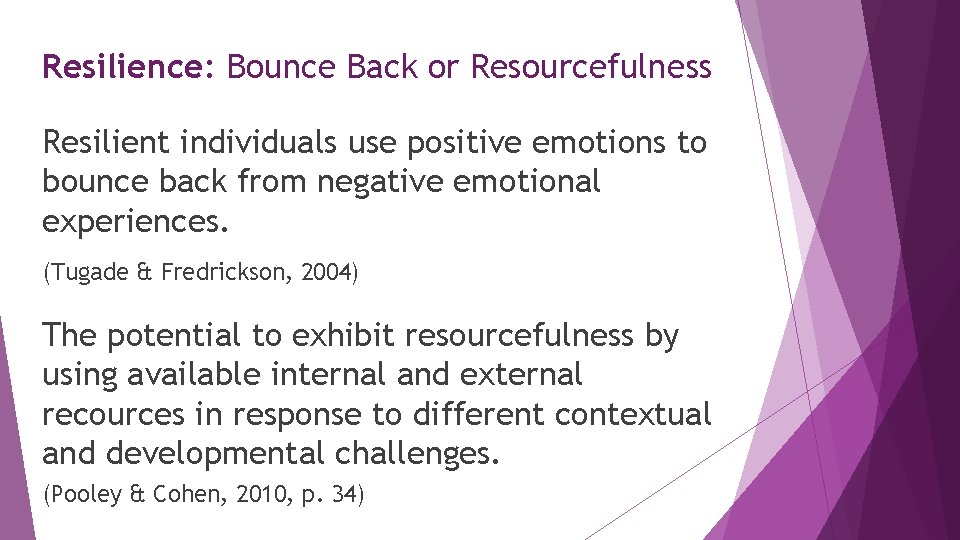 Resilience: Bounce Back or Resourcefulness

Resilient individuals use positive emotions to bounce back from negative emotional experiences.

(Tugade & Fredrickson, 2004)

The potential to exhibit resourcefulness by using available internal and external recources in response to different contextual and developmental challenges.

(Pooley & Cohen, 2010, p. 34)